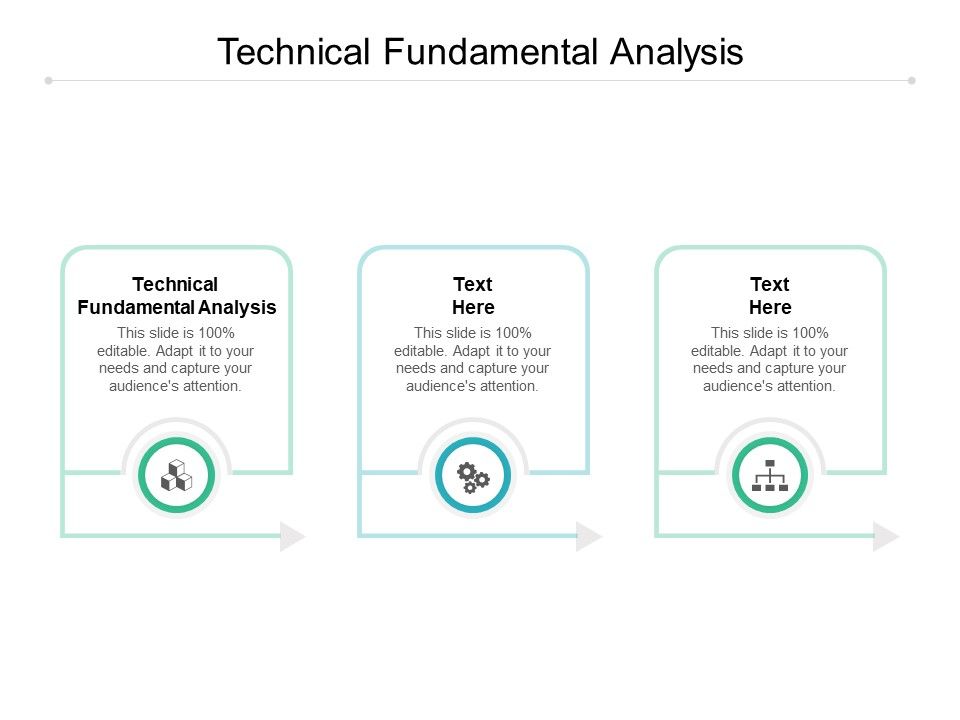 Technical Fundamental Analysis

Technical Fundamental Analysis
This slide is 100% editable. Adapt it to your needs and capture your audience's attention.

Text Here
This slide is 100% editable. Adapt it to your needs and capture your audience's attention.

Text Here
This slide is 100% editable. Adapt it to your needs and capture your audience's attention.